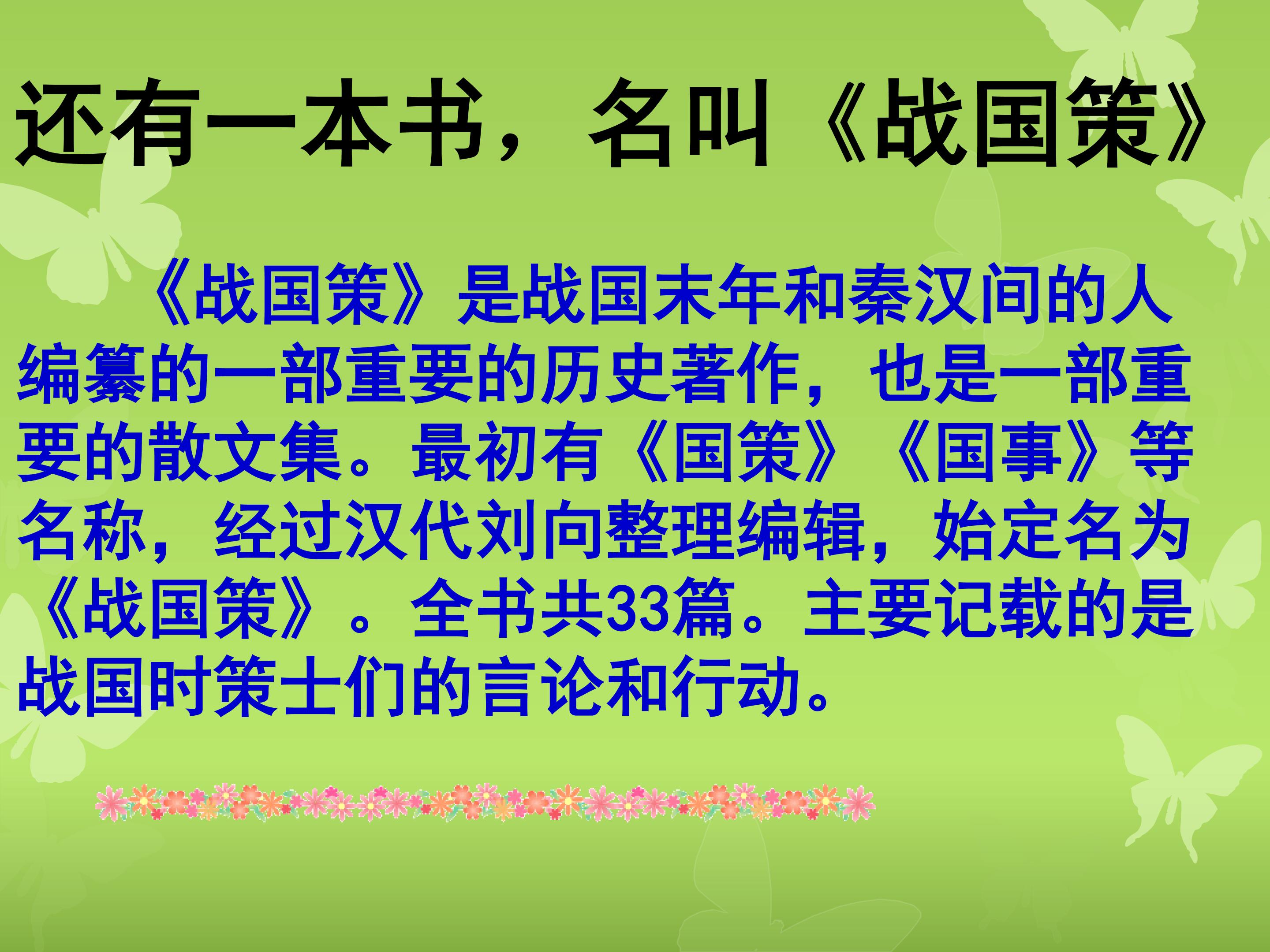 还有一本书，名叫《战国策》

《战国策》是战国末年和秦汉间的人编纂的一部重要的历史著作，也是一部重要的散文集。最初有《国策》《国事》等名称，经过汉代刘向整理编辑，始定名为《战国策》。全书共33篇。主要记载的是战国时策士们的言论和行动。